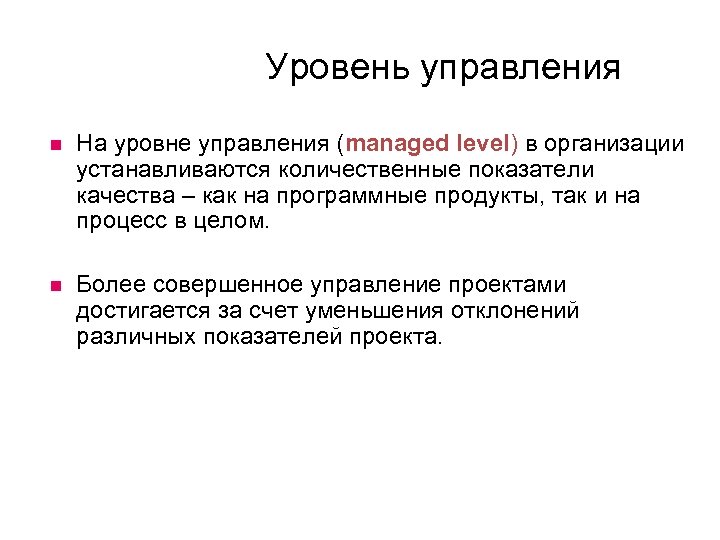 Уровень управления

■ На уровне управления (managed level) в организации устанавливаются количественные показатели качества – как на программные продукты, так и на процесс в целом.

■ Более совершенное управление проектами достигается за счет уменьшения отклонений различных показателей проекта.